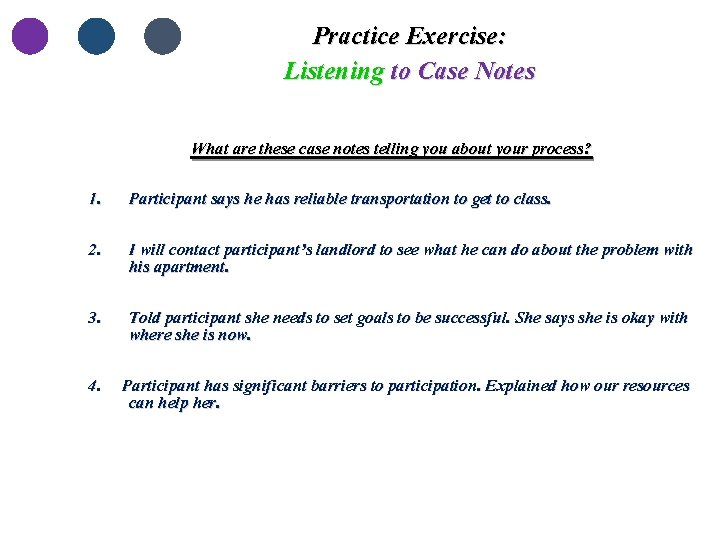 Practice Exercise:
Listening to Case Notes

What are these case notes telling you about your process?

1. Participant says he has reliable transportation to get to class.

2. I will contact participant's landlord to see what he can do about the problem with his apartment.

3. Told participant she needs to set goals to be successful. She says she is okay with where she is now.

4. Participant has significant barriers to participation. Explained how our resources can help her.